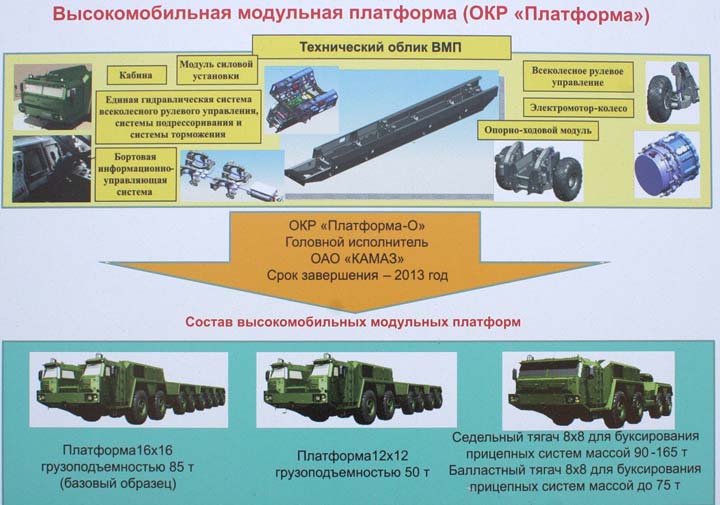 Высокомобильная модульная платформа (ОКР «Платформа»)

Технический облик ВМП

Кабина

Модуль силовой установки

Единая гидравлическая система всеколесного рулевого управления, системы подрессоривания и системы торможения

Бортовая информационно-управляющая система

Всеколесное рулевое управление

Электромотор-колесо

Опорно-ходовой модуль

ОКР «Платформа-О»
Головной исполнитель
ОАО «КАМАЗ»
Срок завершения – 2013 год

Состав высокомобильных модульных платформ

Платформа16х16 грузоподъемностью 85 т (базовый образец)

Платформа12х12 грузоподъемностью 50 т

Седельный тягач 8х8 для буксирования прицепных систем массой 90-165 т
Балластный тягач 8х8 для буксирования прицепных систем массой до 75 т